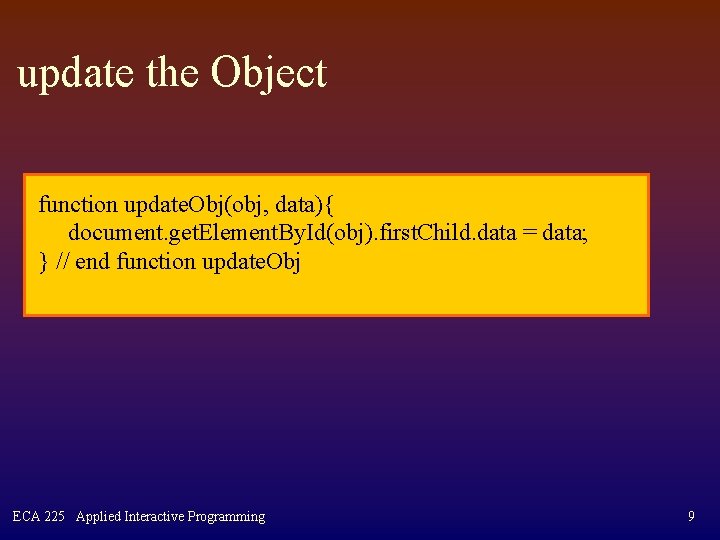 update the Object

function updateObj(obj, data){
document.getElementById(obj).firstChild.data = data;
} // end function updateObj

ECA 225 Applied Interactive Programming

9